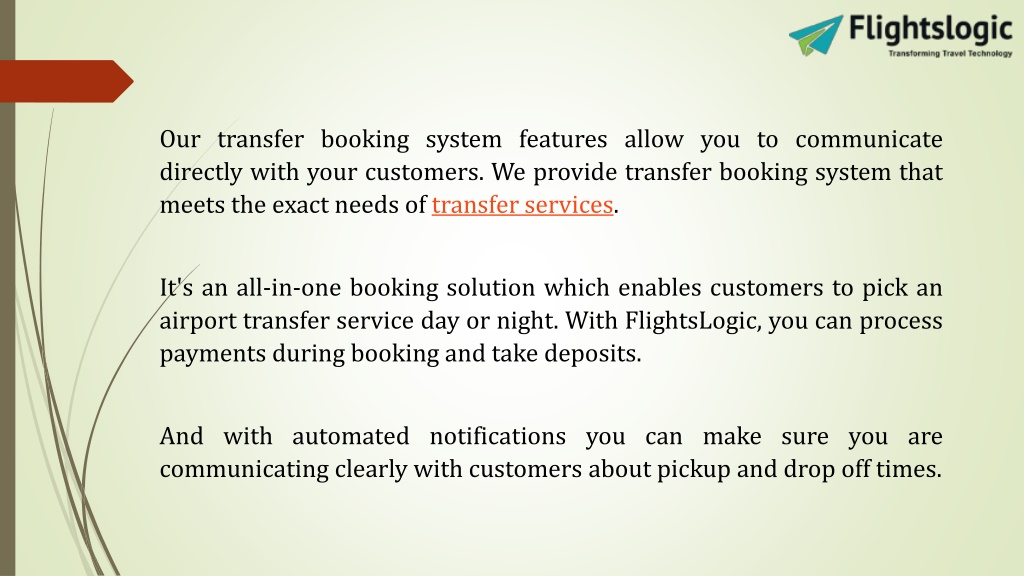 Flightslogic
Transforming Travel Technology

Our transfer booking system features allow you to communicate directly with your customers. We provide transfer booking system that meets the exact needs of transfer services.

It's an all-in-one booking solution which enables customers to pick an airport transfer service day or night. With FlightsLogic, you can process payments during booking and take deposits.

And with automated notifications you can make sure you are communicating clearly with customers about pickup and drop off times.